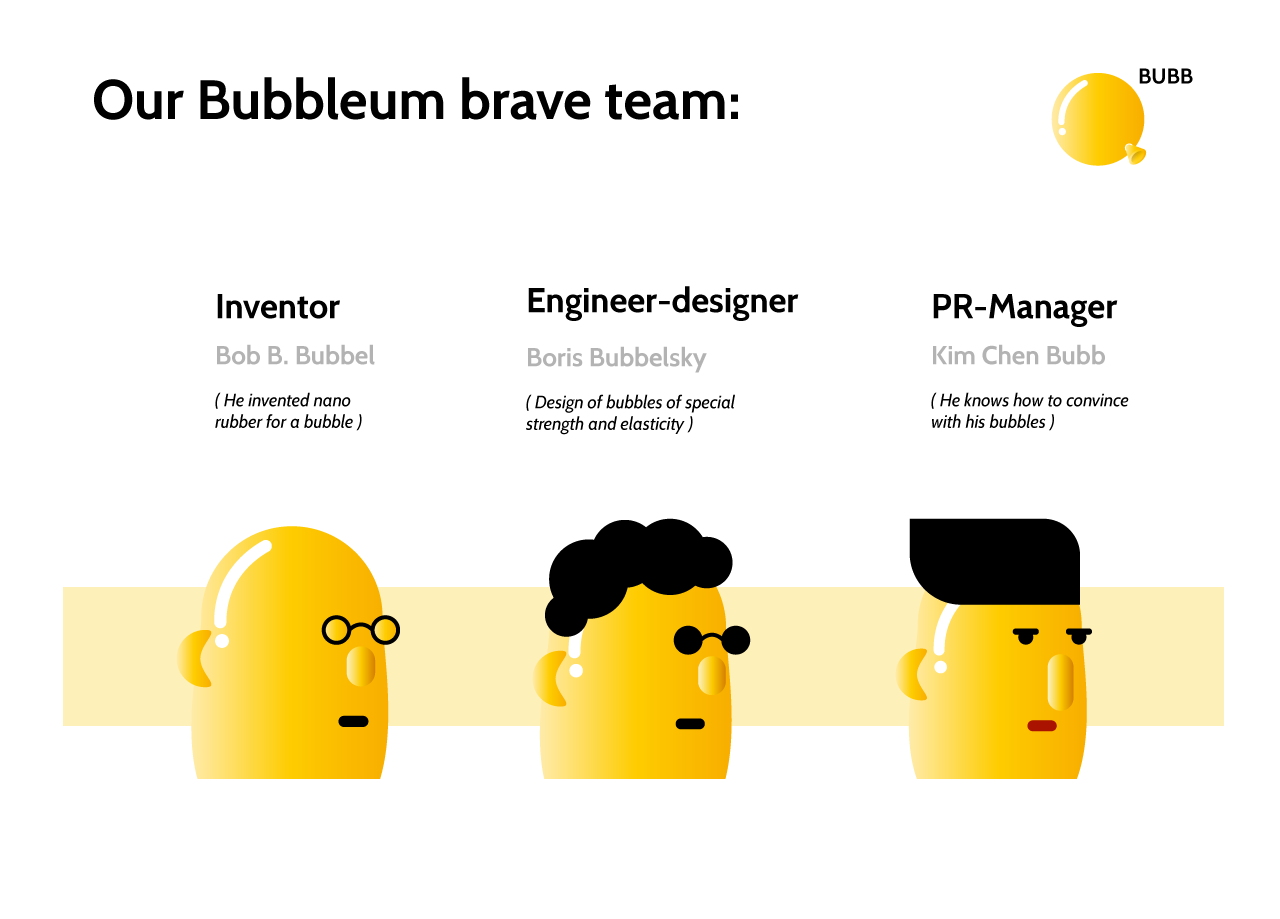 Our Bubbleum brave team:

BUBB

Inventor

Bob B. Bubbel

( He invented nano rubber for a bubble )

Engineer-designer

Boris Bubbelsky

( Design of bubbles of special strength and elasticity )

PR-Manager

Kim Chen Bubb

( He knows how to convince with his bubbles )